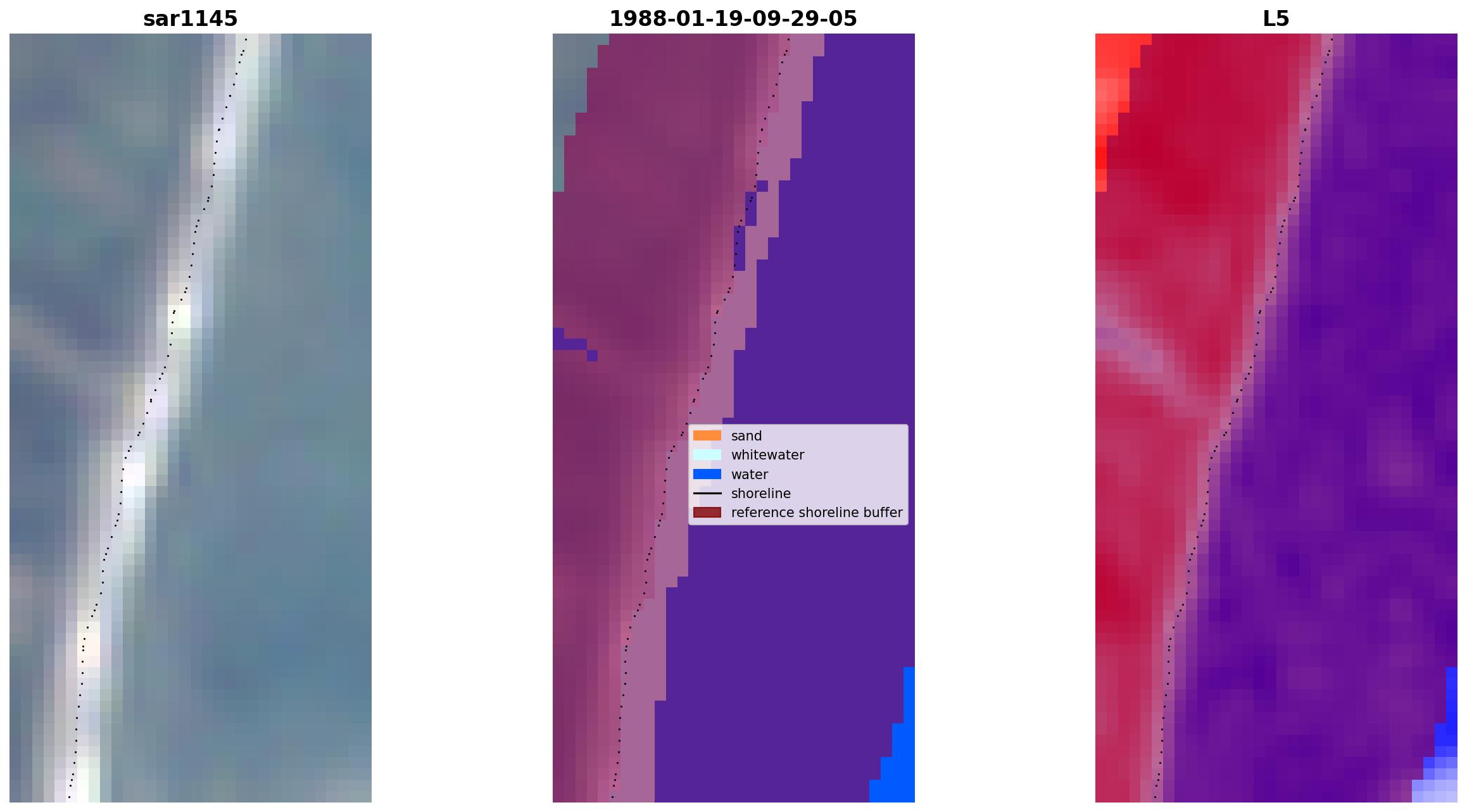 sar1145

1988-01-19-09-29-05

sand
whitewater
water
shoreline
reference shoreline buffer

L5